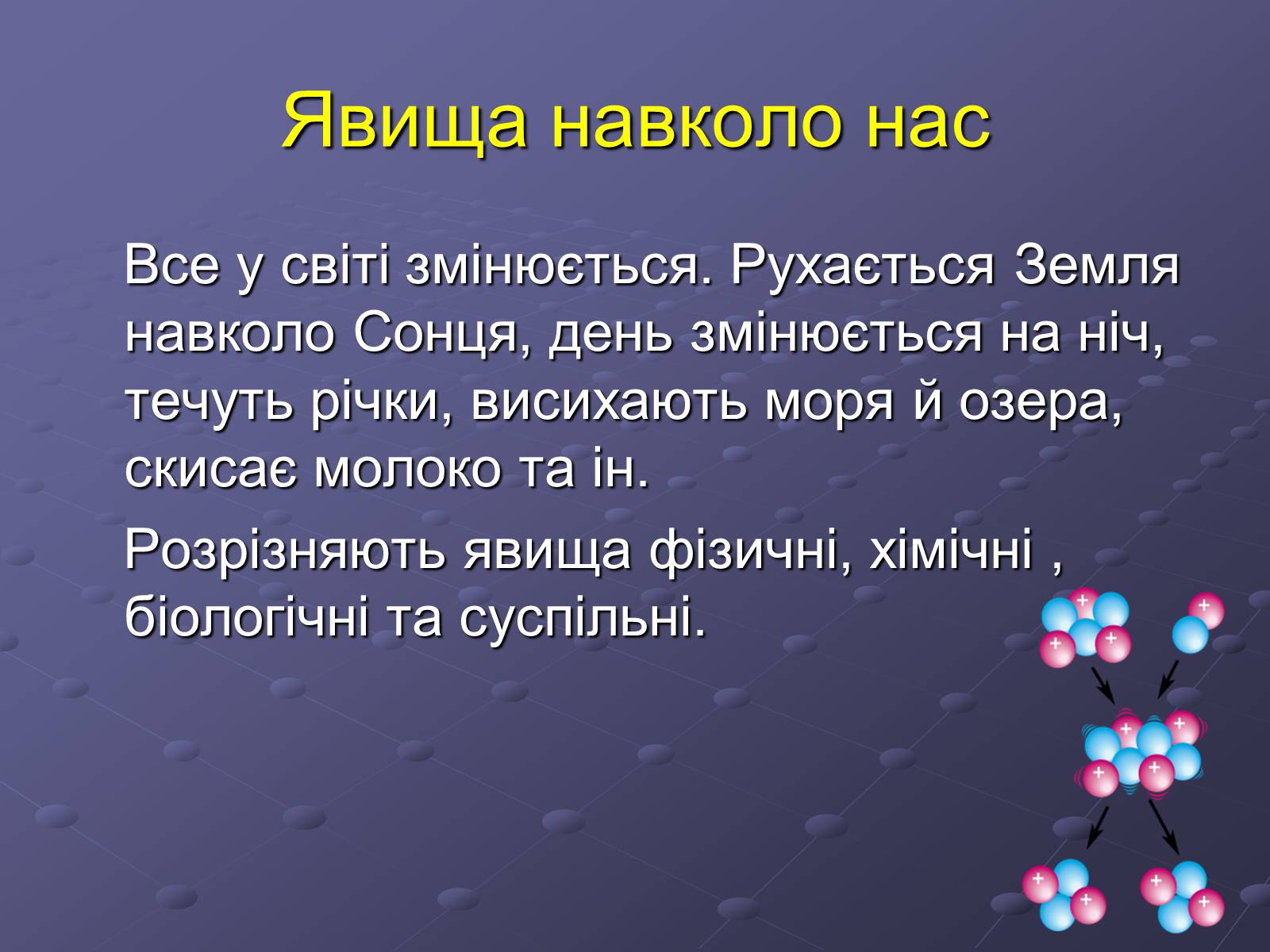 Явища навколо нас

Все у світі змінюється. Рухається Земля навколо Сонця, день змінюється на ніч, течуть річки, висихають моря й озера, скисає молоко та ін.

Розрізняють явища фізичні, хімічні , біологічні та суспільні.

+
+
+
+
+
+
+
+
+
+
+
+